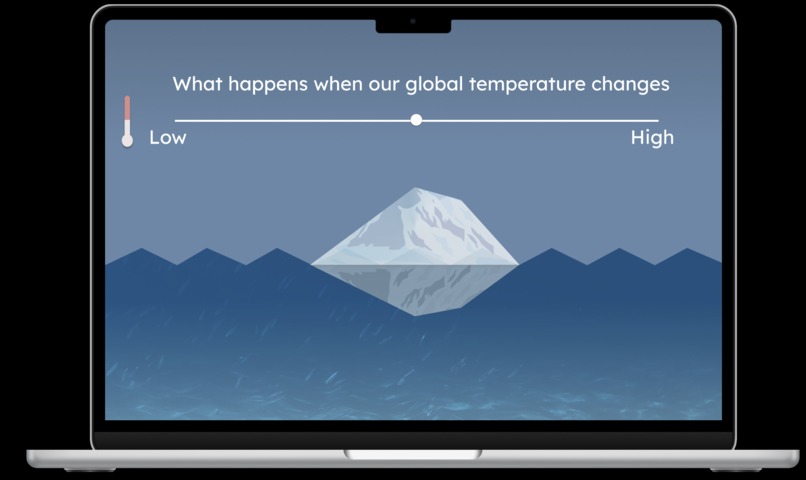 What happens when our global temperature changes

Low

High